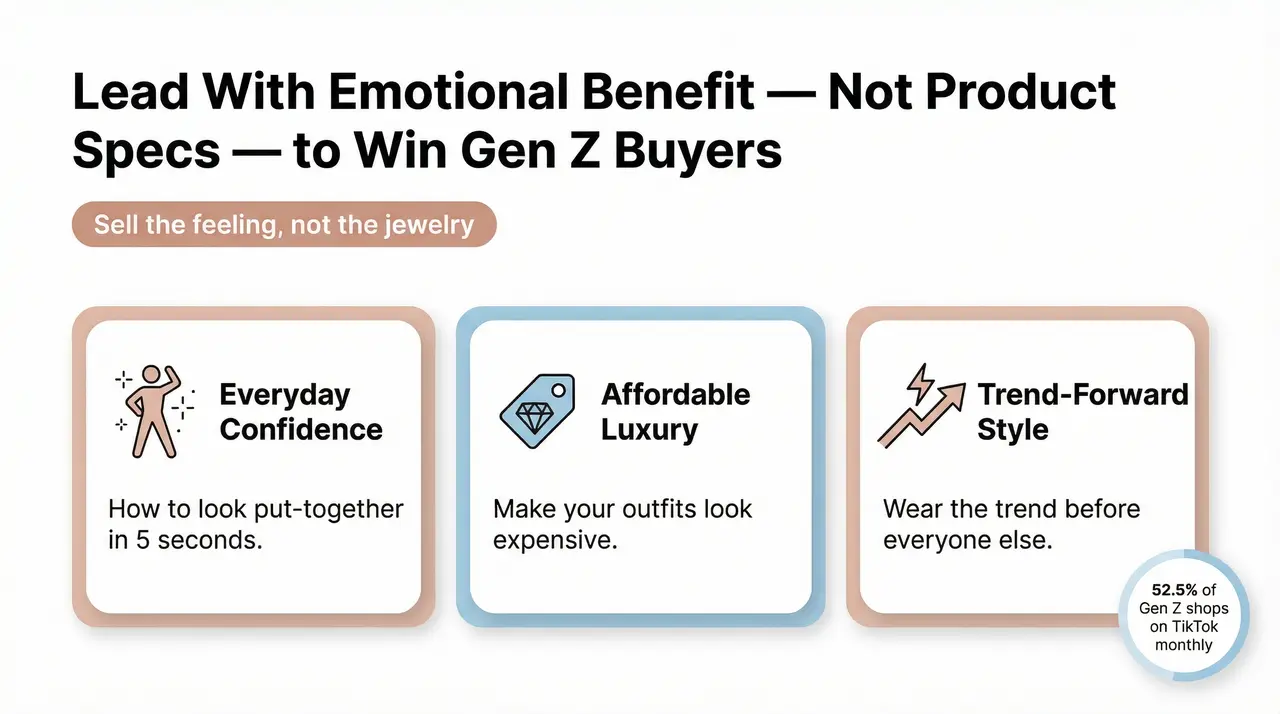 Lead With Emotional Benefit — Not Product Specs — to Win Gen Z Buyers

Sell the feeling, not the jewelry

Everyday Confidence

How to look put-together in 5 seconds.

Affordable Luxury

Make your outfits look expensive.

Trend-Forward Style

Wear the trend before everyone else.

52.5% of Gen Z shops on TikTok monthly